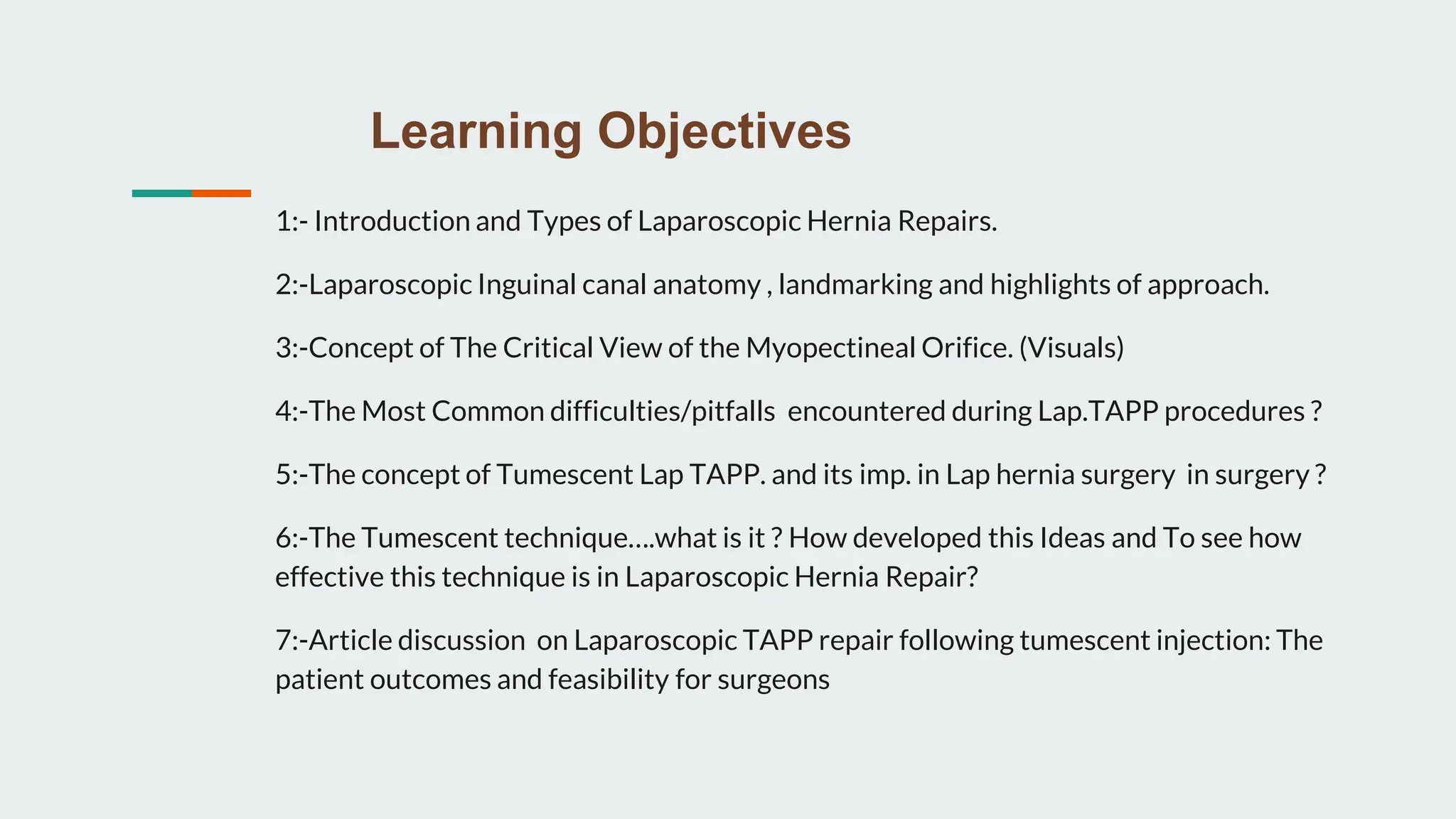 Learning Objectives

1:- Introduction and Types of Laparoscopic Hernia Repairs.

2:-Laparoscopic Inguinal canal anatomy , landmarking and highlights of approach.

3:-Concept of The Critical View of the Myopectineal Orifice. (Visuals)

4:-The Most Common difficulties/pitfalls encountered during Lap.TAPP procedures ?

5:-The concept of Tumescent Lap TAPP. and its imp. in Lap hernia surgery in surgery ?

6:-The Tumescent technique….what is it ? How developed this Ideas and To see how effective this technique is in Laparoscopic Hernia Repair?

7:-Article discussion on Laparoscopic TAPP repair following tumescent injection: The patient outcomes and feasibility for surgeons